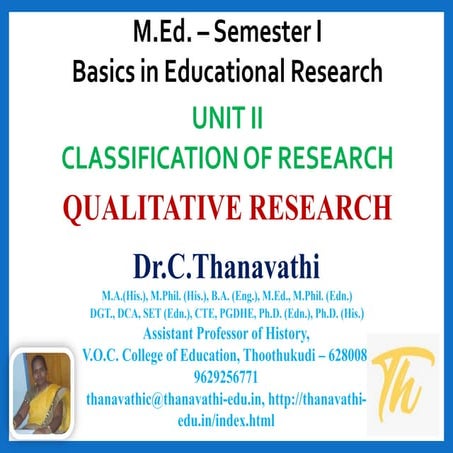 M.Ed. – Semester I
Basics in Educational Research

UNIT II
CLASSIFICATION OF RESEARCH

QUALITATIVE RESEARCH

Dr.C.Thanavathi
M.A.(His.), M.Phil. (His.), B.A. (Eng.), M.Ed., M.Phil. (Edn.)
DGT., DCA, SET (Edn.), CTE, PGDHE, Ph.D. (Edn.), Ph.D. (His.)
Assistant Professor of History,
V.O.C. College of Education, Thoothukudi – 628008
9629256771
thanavathic@thanavathi-edu.in, http://thanavathi-edu.in/index.html

Th